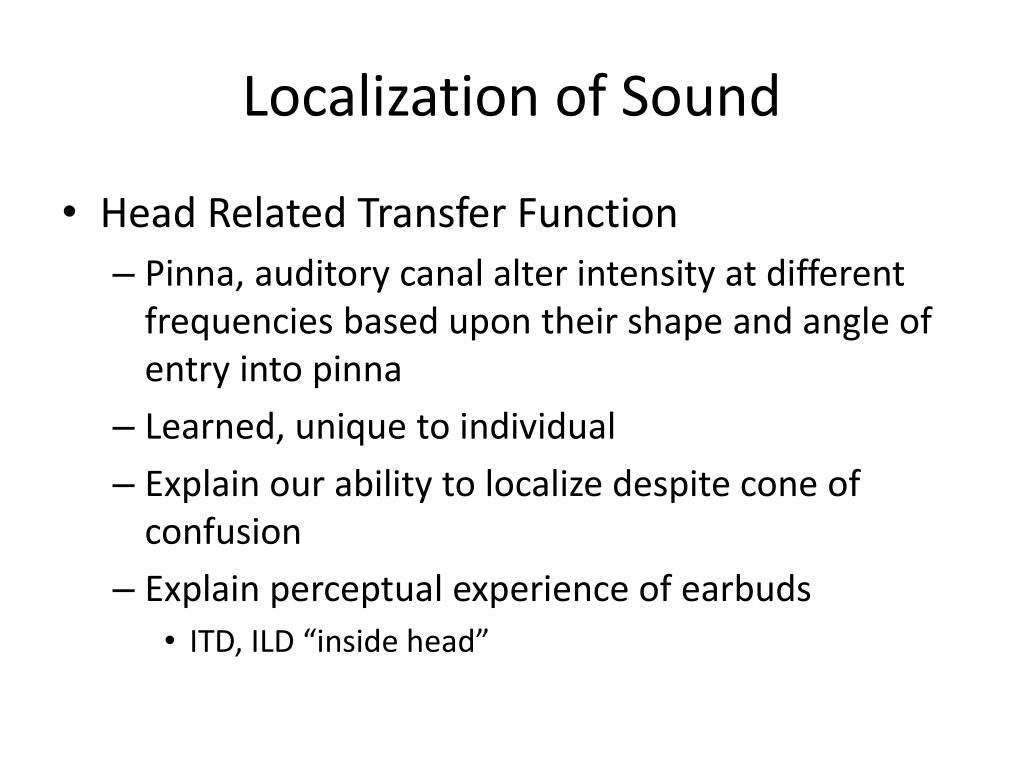 Localization of Sound

• Head Related Transfer Function
– Pinna, auditory canal alter intensity at different frequencies based upon their shape and angle of entry into pinna
– Learned, unique to individual
– Explain our ability to localize despite cone of confusion
– Explain perceptual experience of earbuds
• ITD, ILD “inside head”